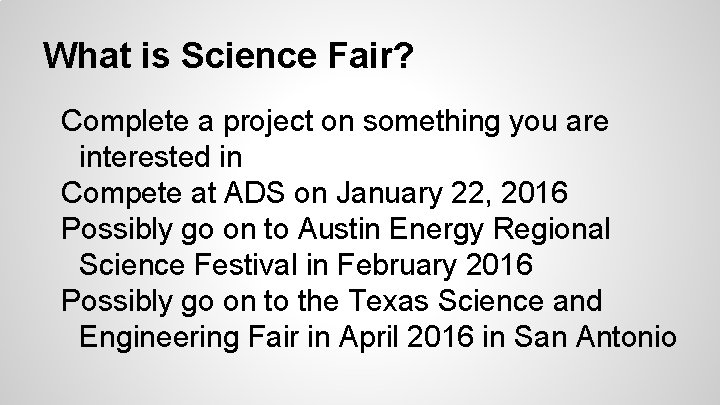 What is Science Fair?

Complete a project on something you are interested in

Compete at ADS on January 22, 2016

Possibly go on to Austin Energy Regional Science Festival in February 2016

Possibly go on to the Texas Science and Engineering Fair in April 2016 in San Antonio